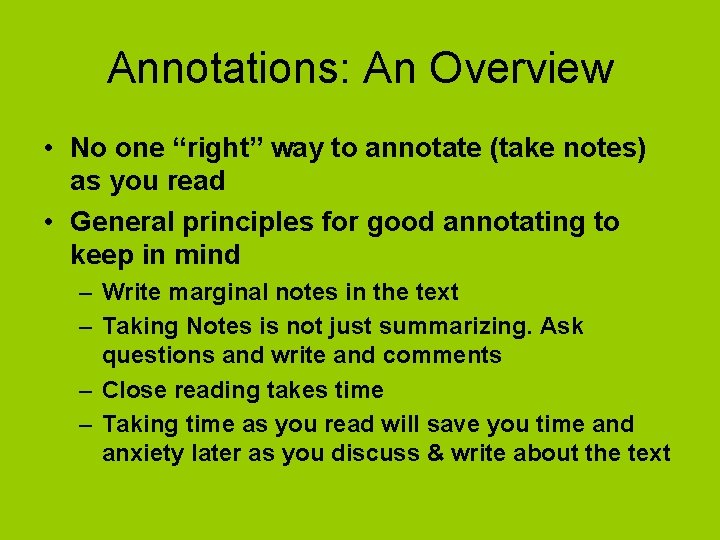 Annotations: An Overview

• No one “right” way to annotate (take notes) as you read

• General principles for good annotating to keep in mind

– Write marginal notes in the text

– Taking Notes is not just summarizing. Ask questions and write and comments

– Close reading takes time

– Taking time as you read will save you time and anxiety later as you discuss & write about the text